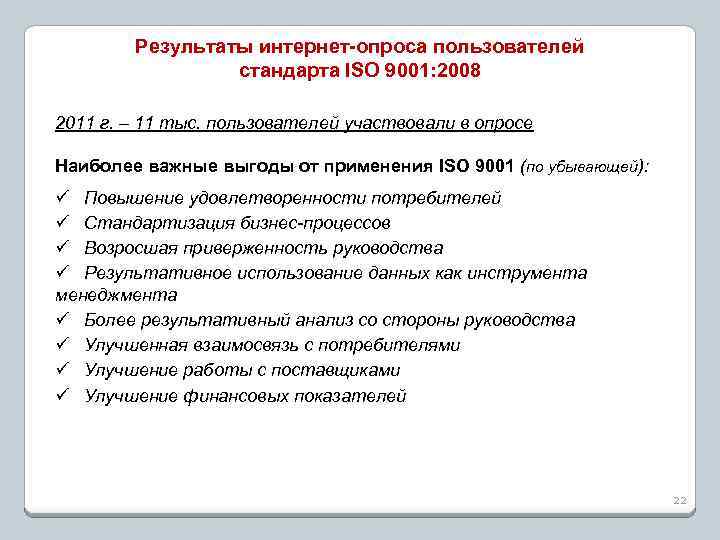 Результаты интернет-опроса пользователей стандарта ISO 9001:2008

2011 г. – 11 тыс. пользователей участвовали в опросе

Наиболее важные выгоды от применения ISO 9001 (по убывающей):

✓ Повышение удовлетворенности потребителей
✓ Стандартизация бизнес-процессов
✓ Возросшая приверженность руководства
✓ Результативное использование данных как инструмента менеджмента
✓ Более результативный анализ со стороны руководства
✓ Улучшенная взаимосвязь с потребителями
✓ Улучшение работы с поставщиками
✓ Улучшение финансовых показателей

22